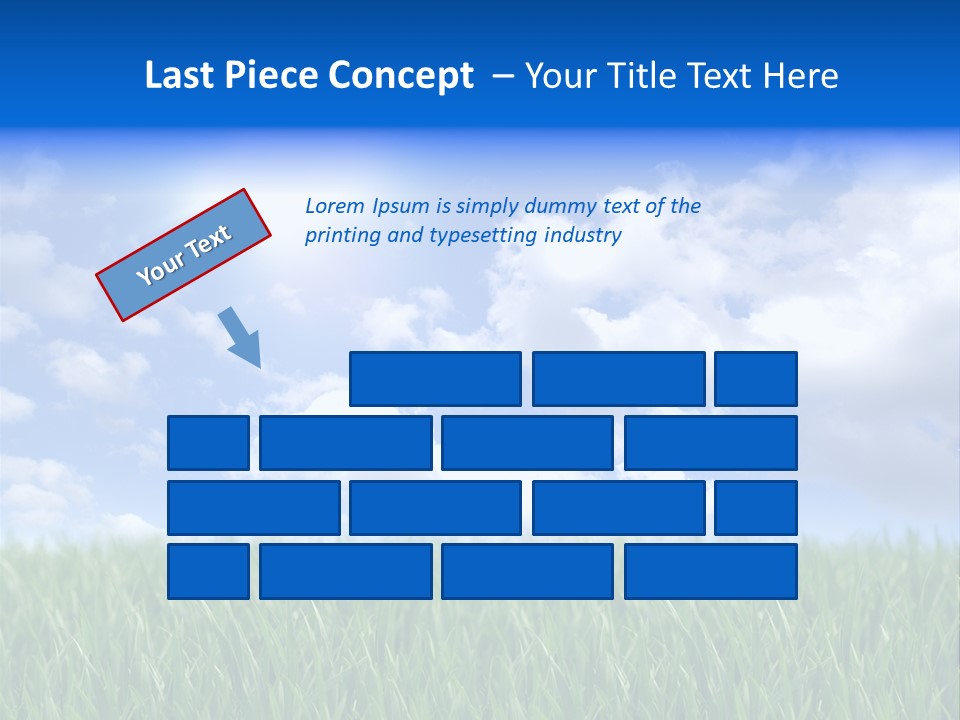 Last Piece Concept – Your Title Text Here

Your Text

Lorem Ipsum is simply dummy text of the printing and typesetting industry